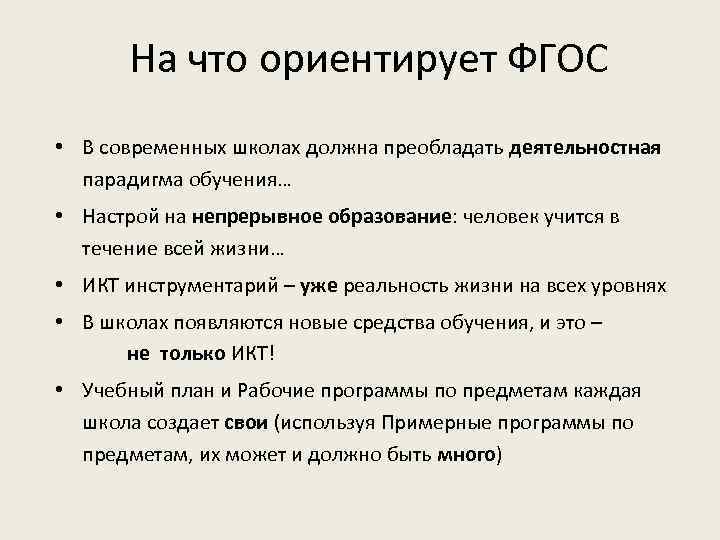 На что ориентирует ФГОС

• В современных школах должна преобладать деятельностная парадигма обучения…

• Настрой на непрерывное образование: человек учится в течение всей жизни…

• ИКТ инструментарий – уже реальность жизни на всех уровнях

• В школах появляются новые средства обучения, и это – не только ИКТ!

• Учебный план и Рабочие программы по предметам каждая школа создает свои (используя Примерные программы по предметам, их может и должно быть много)